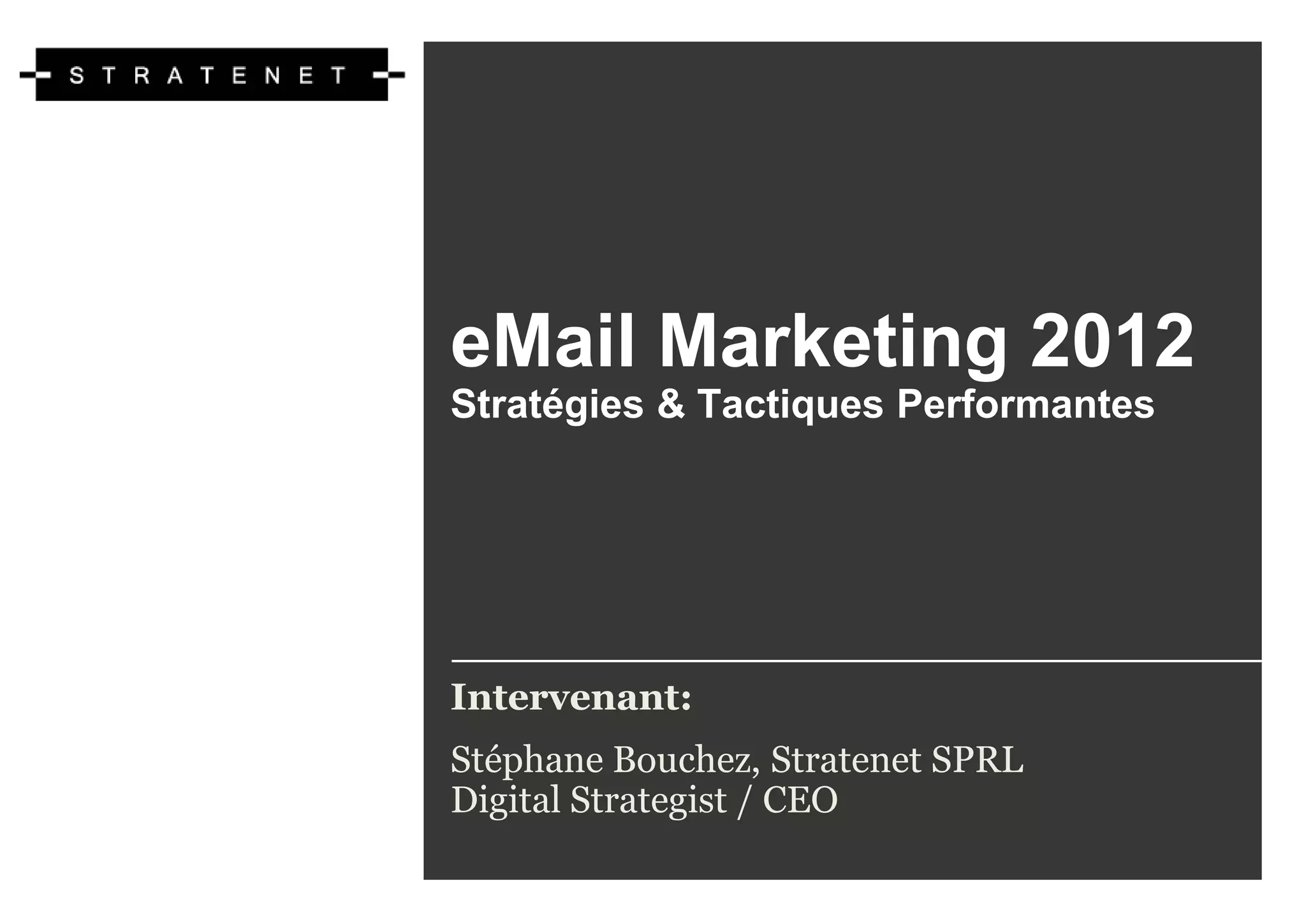 STRATENET

eMail Marketing 2012
Stratégies & Tactiques Performantes

Intervenant:

Stéphane Bouchez, Stratenet SPRL
Digital Strategist / CEO